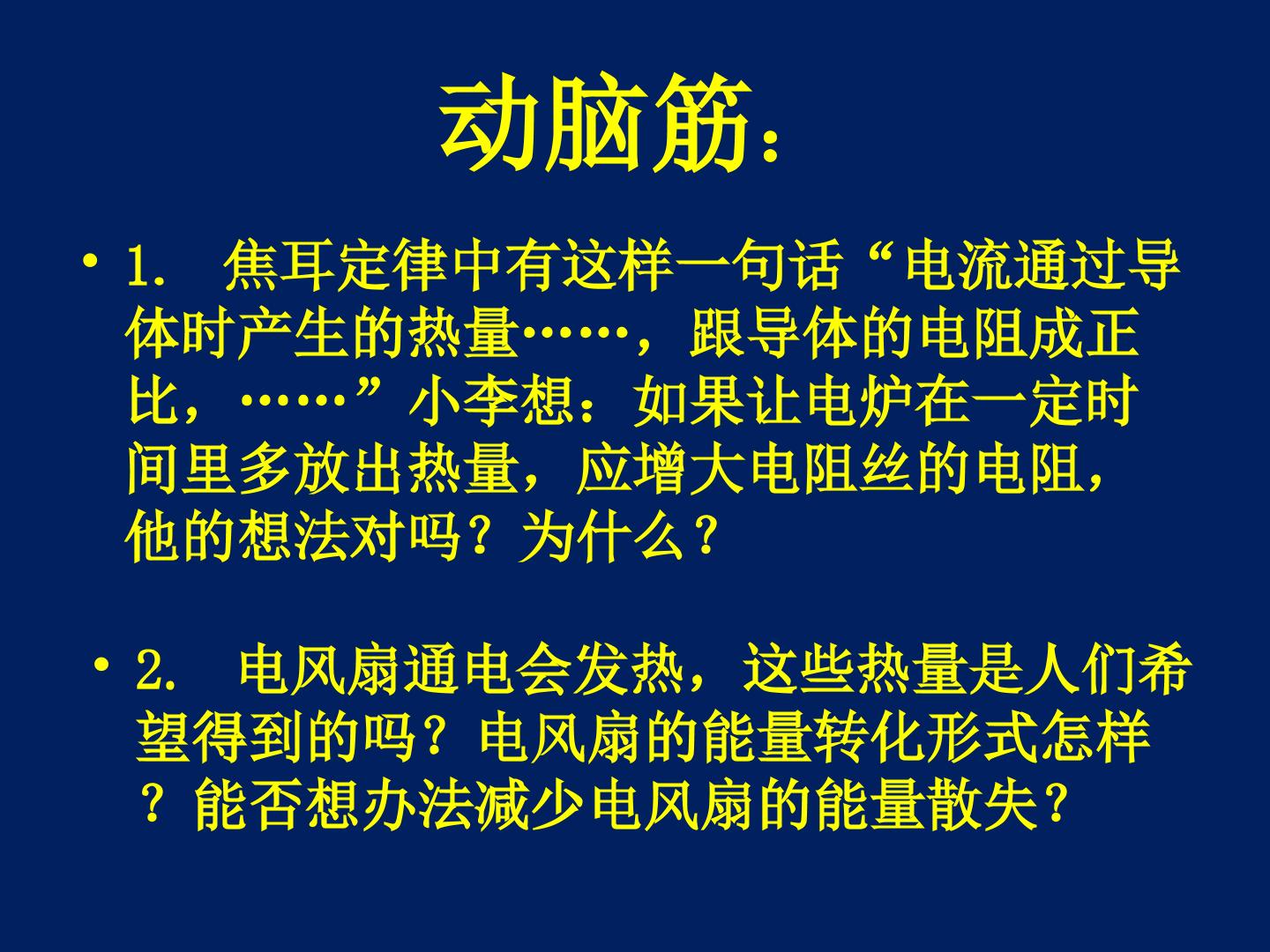 动脑筋：

• 1. 焦耳定律中有这样一句话“电流通过导体时产生的热量……，跟导体的电阻成正比，……”小李想：如果让电炉在一定时间里多放出热量，应增大电阻丝的电阻，他的想法对吗？为什么？

• 2. 电风扇通电会发热，这些热量是人们希望得到的吗？电风扇的能量转化形式怎样？能否想办法减少电风扇的能量散失？